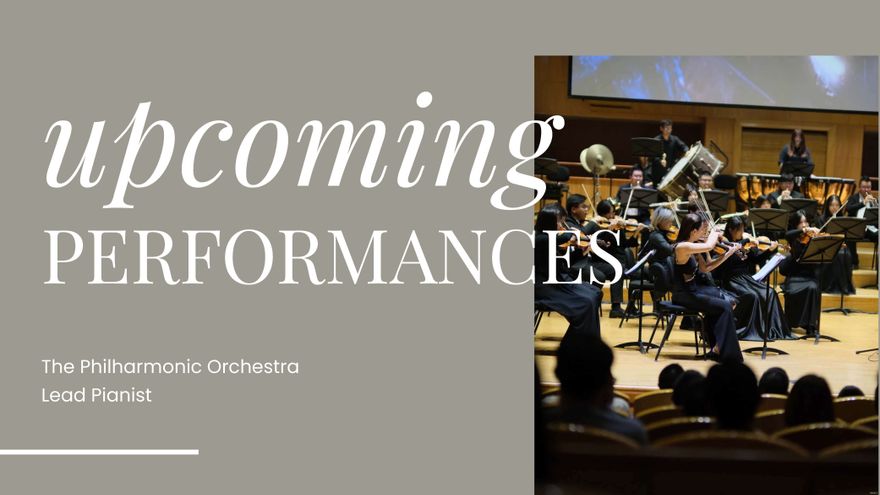 upcoming
PERFORMANCES

The Philharmonic Orchestra
Lead Pianist